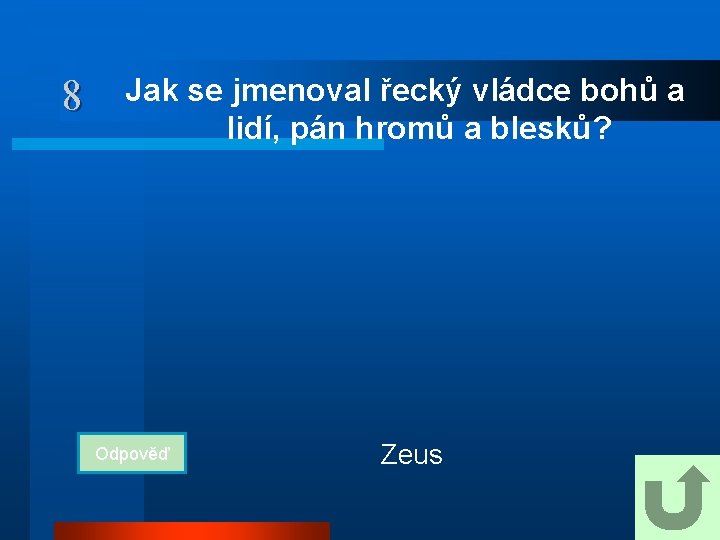 8

Jak se jmenoval řecký vládce bohů a lidí, pán hromů a blesků?

Odpověď

Zeus